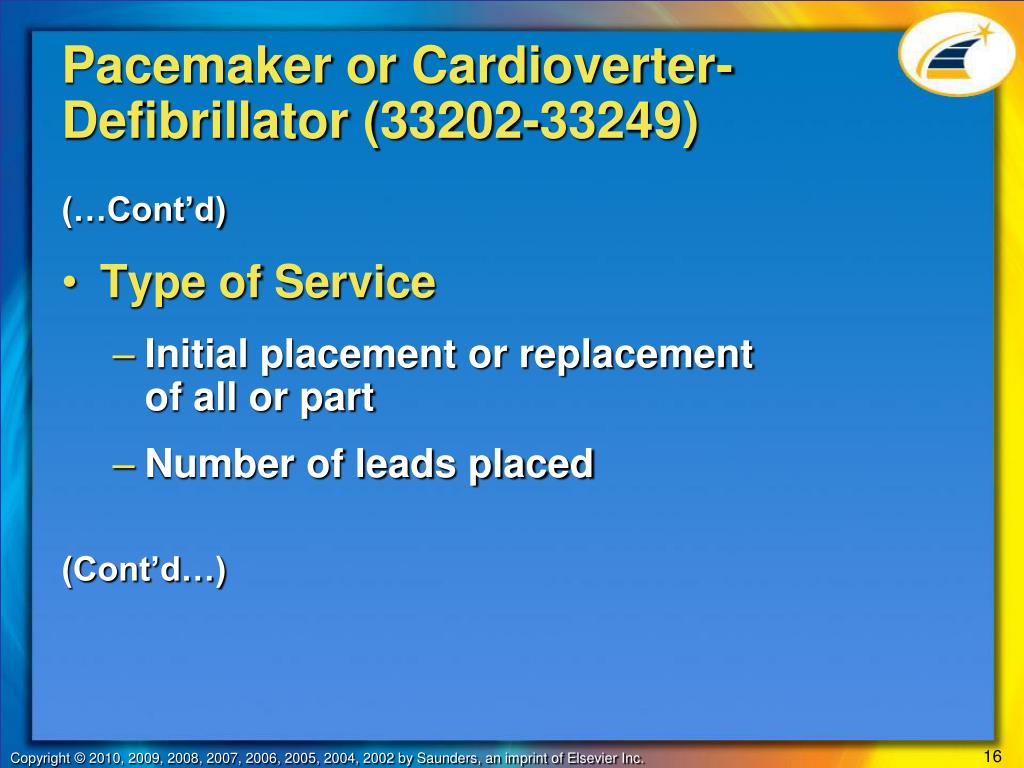 Pacemaker or Cardioverter-Defibrillator (33202-33249)

(…Cont’d)

• Type of Service
– Initial placement or replacement of all or part
– Number of leads placed

(Cont’d…)

Copyright © 2010, 2009, 2008, 2007, 2006, 2005, 2004, 2002 by Saunders, an imprint of Elsevier Inc.

16